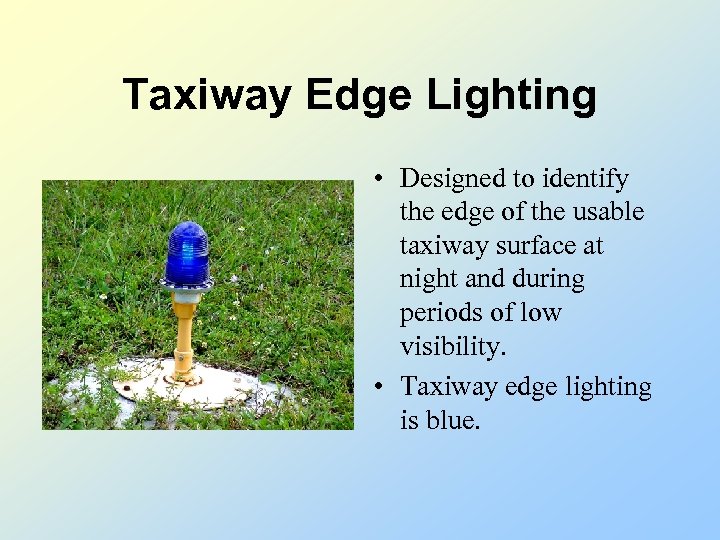 Taxiway Edge Lighting

• Designed to identify the edge of the usable taxiway surface at night and during periods of low visibility.
• Taxiway edge lighting is blue.